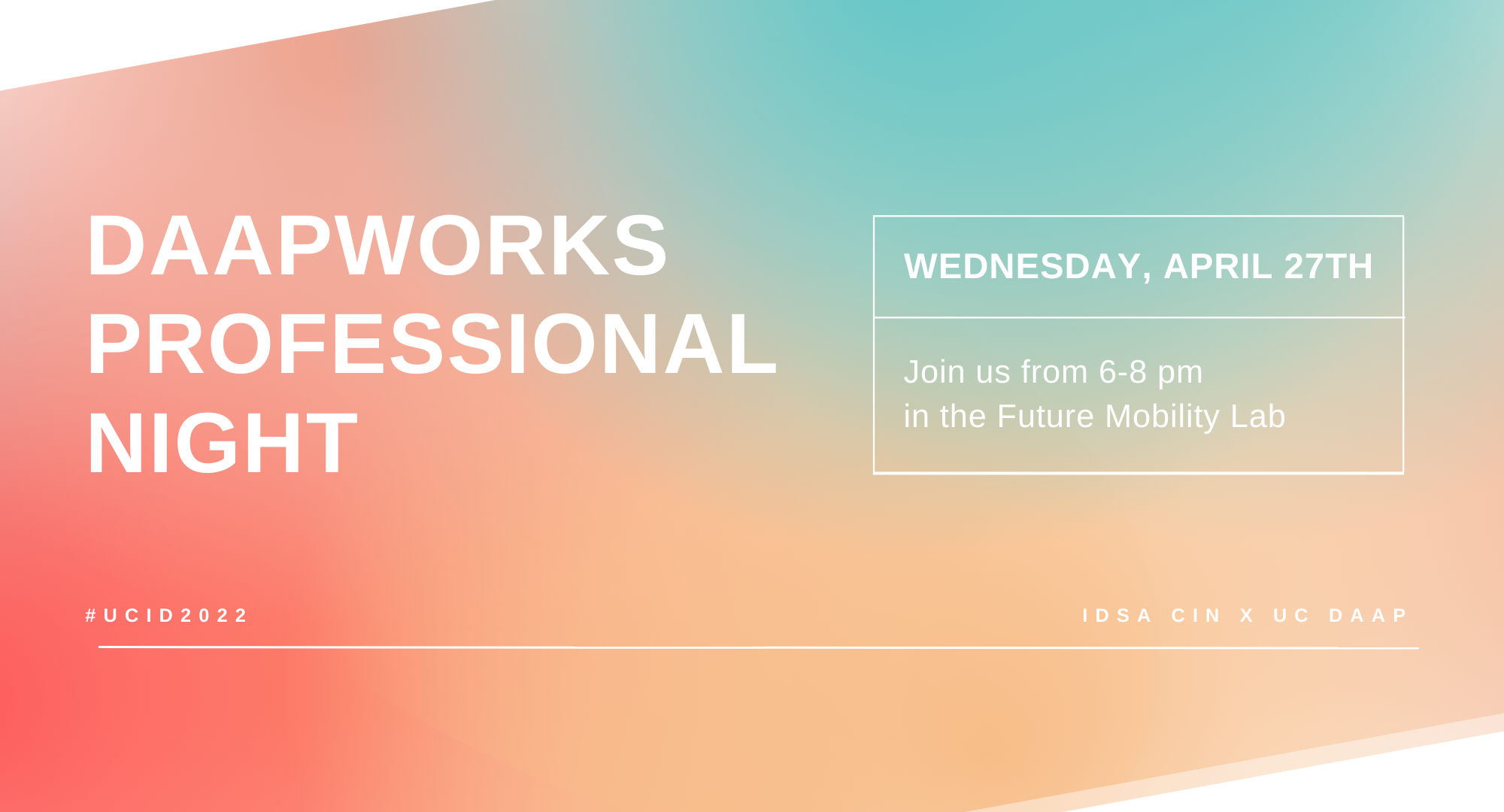 DAAPWORKS PROFESSIONAL NIGHT

WEDNESDAY, APRIL 27TH

Join us from 6-8 pm
in the Future Mobility Lab

#UCID2022

IDSA CIN X UC DAAP